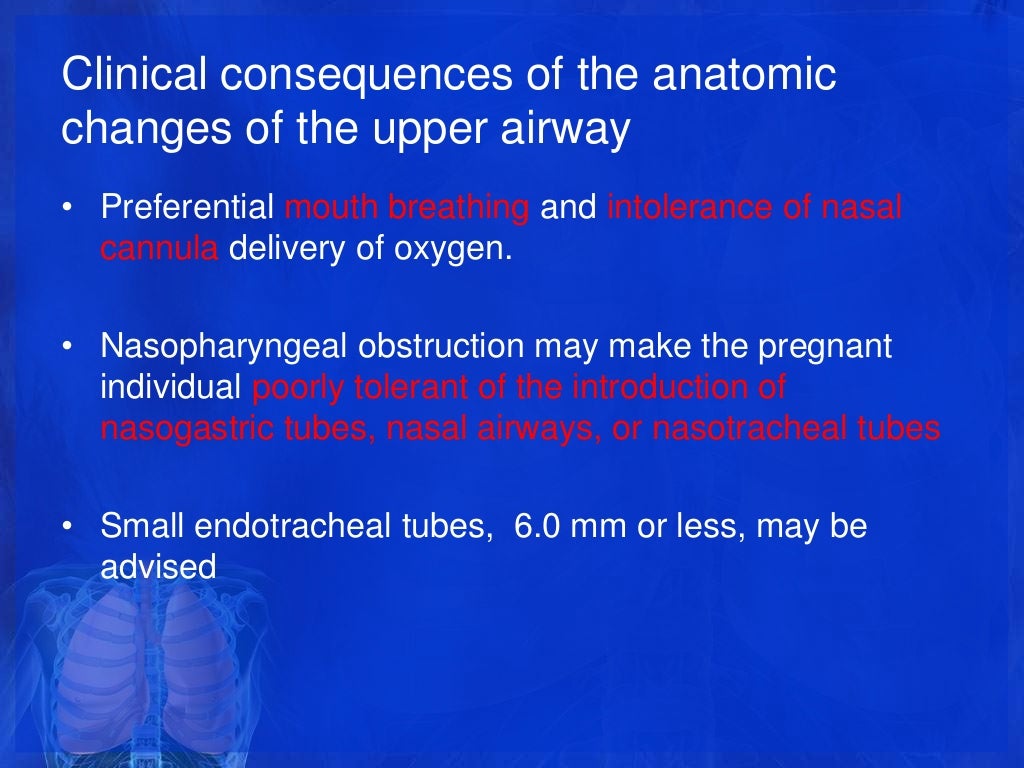 Clinical consequences of the anatomic changes of the upper airway

• Preferential mouth breathing and intolerance of nasal cannula delivery of oxygen.

• Nasopharyngeal obstruction may make the pregnant individual poorly tolerant of the introduction of nasogastric tubes, nasal airways, or nasotracheal tubes

• Small endotracheal tubes, 6.0 mm or less, may be advised